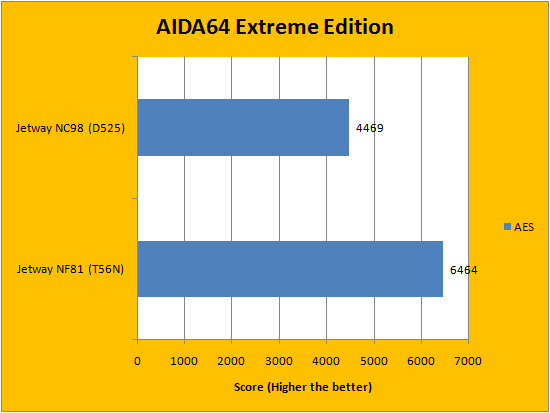 AIDA64 Extreme Edition

Jetway NC98 (D525)

4469

Jetway NF81 (T56N)

6464

AES

0 1000 2000 3000 4000 5000 6000 7000

Score (Higher the better)